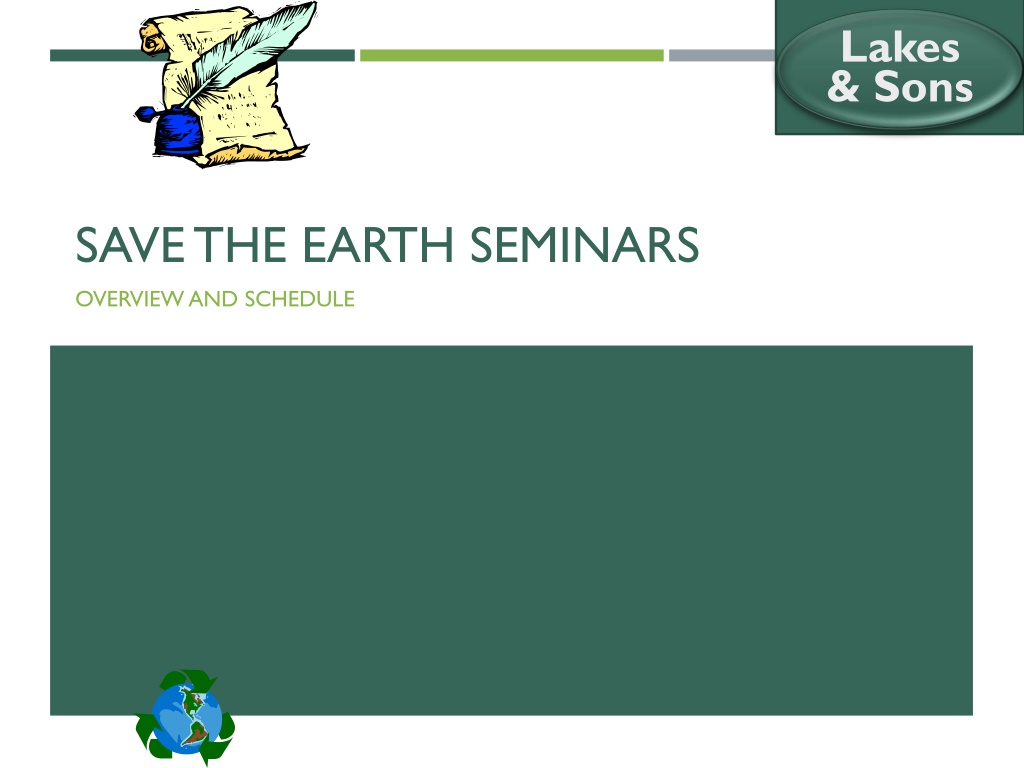 Lakes
& Sons

SAVE THE EARTH SEMINARS

OVERVIEW AND SCHEDULE